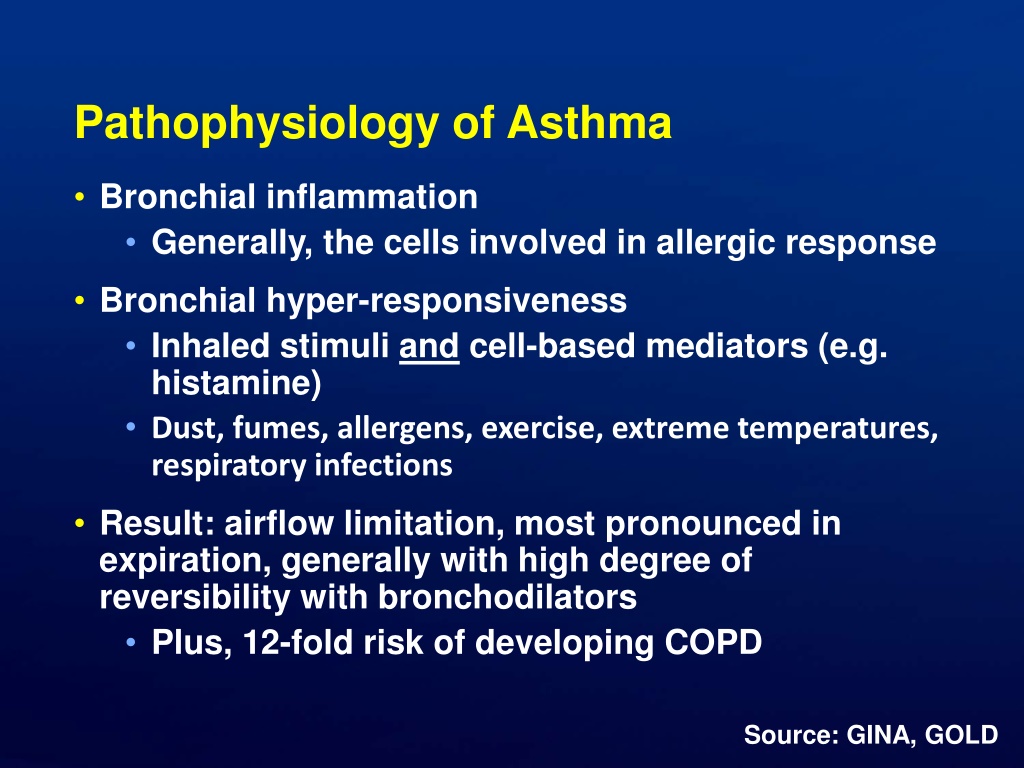 Pathophysiology of Asthma

• Bronchial inflammation
  • Generally, the cells involved in allergic response
• Bronchial hyper-responsiveness
  • Inhaled stimuli and cell-based mediators (e.g. histamine)
  • Dust, fumes, allergens, exercise, extreme temperatures, respiratory infections
• Result: airflow limitation, most pronounced in expiration, generally with high degree of reversibility with bronchodilators
  • Plus, 12-fold risk of developing COPD

Source: GINA, GOLD